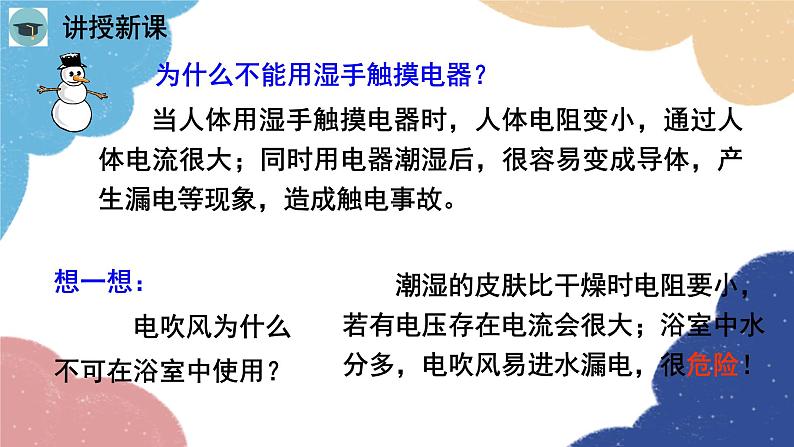 讲授新课

为什么不能用湿手触摸电器？

当人体用湿手触摸电器时，人体电阻变小，通过人体电流很大；同时用电器潮湿后，很容易变成导体，产生漏电等现象，造成触电事故。

想一想：

电吹风为什么不可在浴室中使用？

潮湿的皮肤比干燥时电阻要小，若有电压存在电流会很大；浴室中水分多，电吹风易进水漏电，很危险！